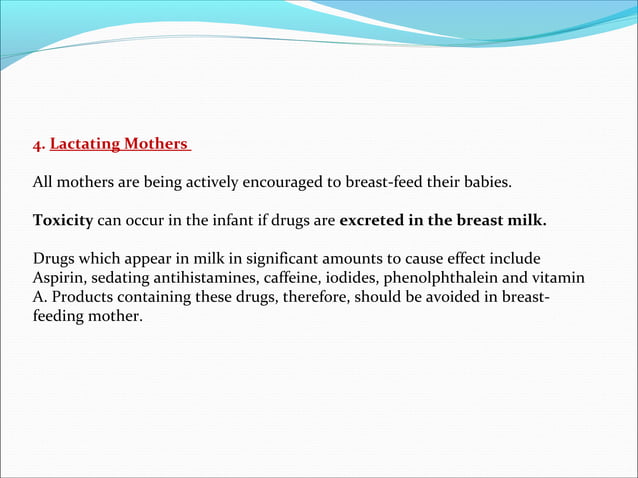 4. Lactating Mothers

All mothers are being actively encouraged to breast-feed their babies.

Toxicity can occur in the infant if drugs are excreted in the breast milk.

Drugs which appear in milk in significant amounts to cause effect include Aspirin, sedating antihistamines, caffeine, iodides, phenolphthalein and vitamin A. Products containing these drugs, therefore, should be avoided in breast-feeding mother.